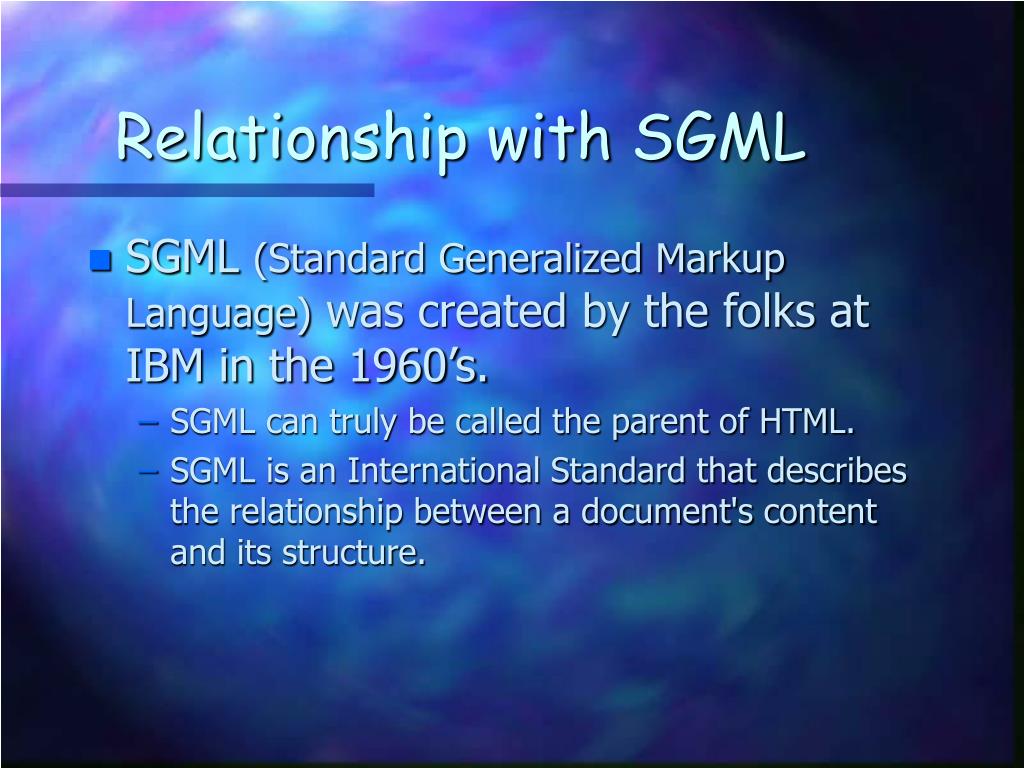 Relationship with SGML

SGML (Standard Generalized Markup Language) was created by the folks at IBM in the 1960’s.

– SGML can truly be called the parent of HTML.

– SGML is an International Standard that describes the relationship between a document's content and its structure.